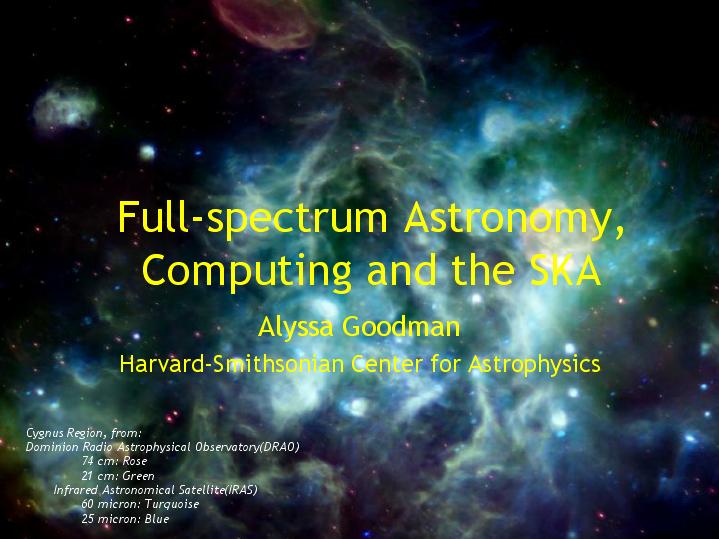 Full-spectrum Astronomy, Computing and the SKA

Alyssa Goodman

Harvard-Smithsonian Center for Astrophysics

Cygnus Region, from:
Dominion Radio Astrophysical Observatory(DRAO)
74 cm: Rose
21 cm: Green
Infrared Astronomical Satellite(IRAS)
60 micron: Turquoise
25 micron: Blue